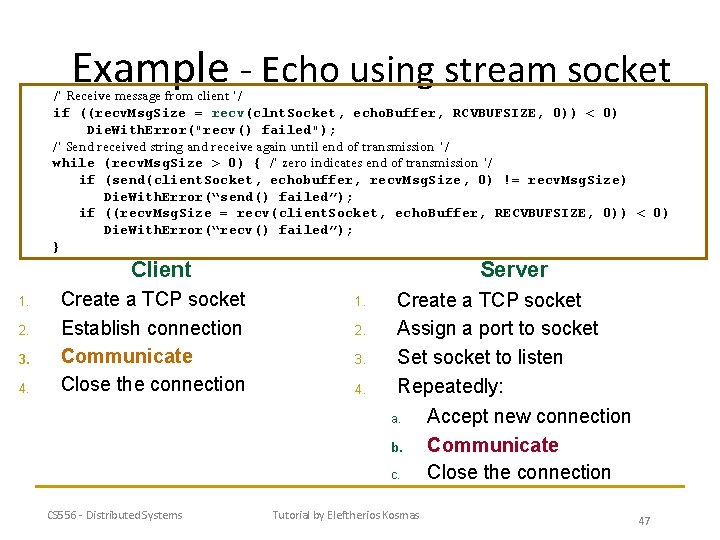 Example - Echo using stream socket

/* Receive message from client */
if ((recvMsgSize = recv(clntSocket, echoBuffer, RCVBUFSIZE, 0)) < 0)
    DieWithError("recv() failed");
/* Send received string and receive again until end of transmission */
while (recvMsgSize > 0) { /* zero indicates end of transmission */
    if (send(clientSocket, echobuffer, recvMsgSize, 0) != recvMsgSize)
        DieWithError(“send() failed”);
    if ((recvMsgSize = recv(clientSocket, echoBuffer, RECVBUFSIZE, 0)) < 0)
        DieWithError(“recv() failed”);
}

Client
1. Create a TCP socket
2. Establish connection
3. Communicate
4. Close the connection

Server
1. Create a TCP socket
2. Assign a port to socket
3. Set socket to listen
4. Repeatedly:
a. Accept new connection
b. Communicate
c. Close the connection

CS556 - Distributed Systems
Tutorial by Eleftherios Kosmas
47